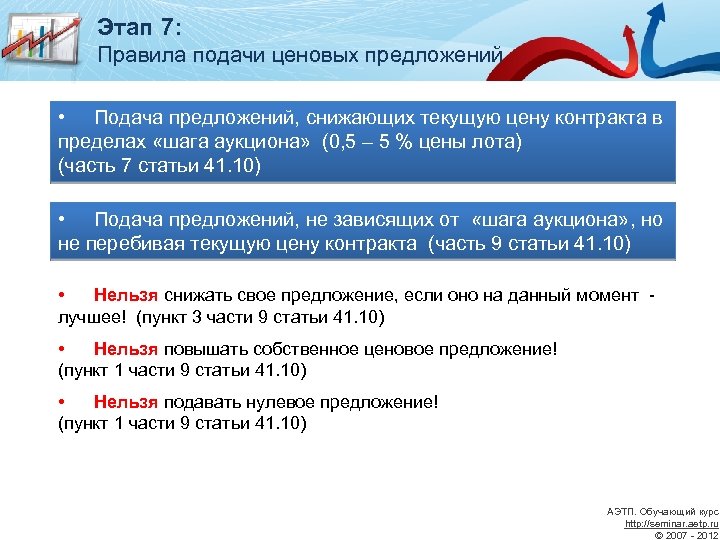 Этап 7:
Правила подачи ценовых предложений

• Подача предложений, снижающих текущую цену контракта в пределах «шага аукциона» (0,5 – 5 % цены лота)
(часть 7 статьи 41.10)

• Подача предложений, не зависящих от «шага аукциона», но не перебивая текущую цену контракта (часть 9 статьи 41.10)

• Нельзя снижать свое предложение, если оно на данный момент - лучшее! (пункт 3 части 9 статьи 41.10)

• Нельзя повышать собственное ценовое предложение!
(пункт 1 части 9 статьи 41.10)

• Нельзя подавать нулевое предложение!
(пункт 1 части 9 статьи 41.10)

АЭТП. Обучающий курс
http://seminar.aetp.ru
© 2007 - 2012